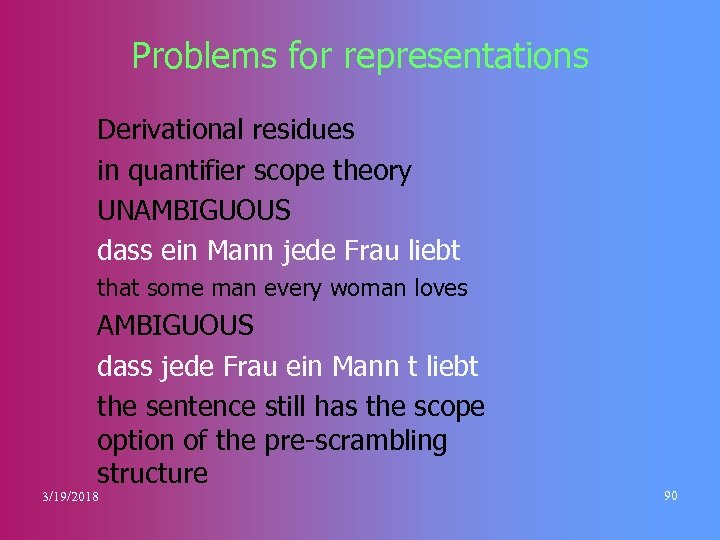 Problems for representations

Derivational residues

in quantifier scope theory

UNAMBIGUOUS

dass ein Mann jede Frau liebt

that some man every woman loves

AMBIGUOUS

dass jede Frau ein Mann t liebt

the sentence still has the scope option of the pre-scrambling structure

3/19/2018

90